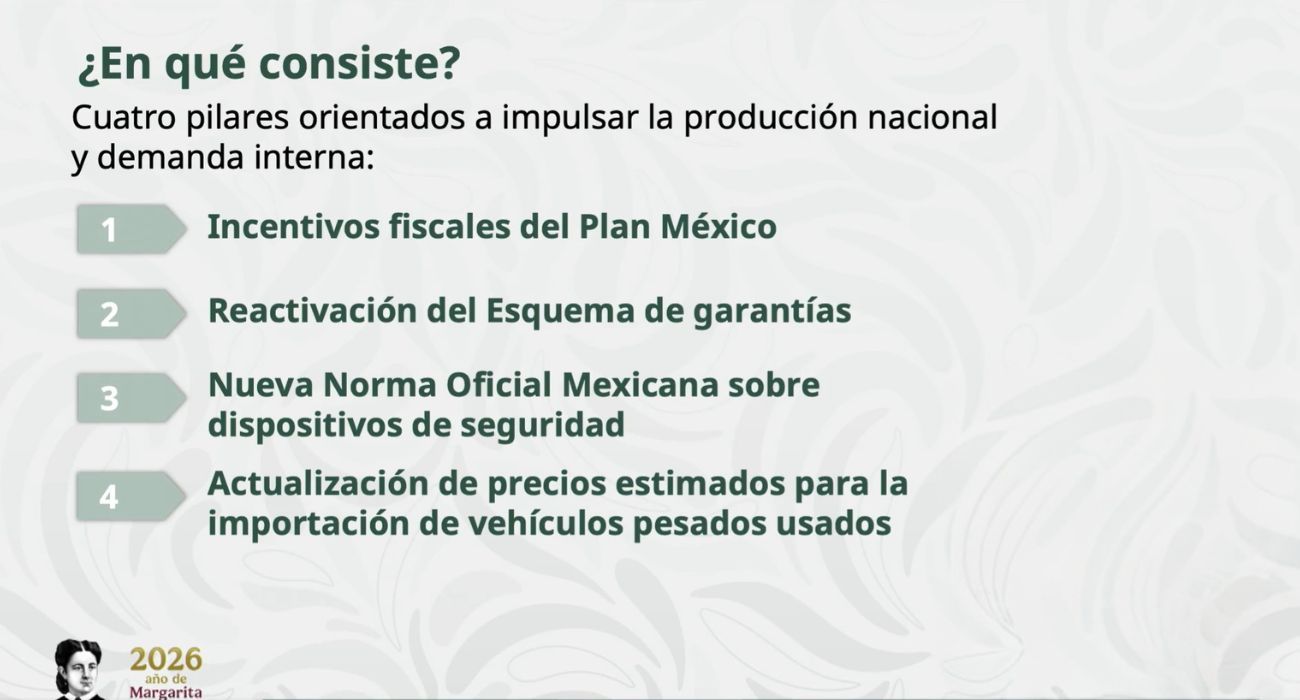 ¿En qué consiste?

Cuatro pilares orientados a impulsar la producción nacional y demanda interna:

1 Incentivos fiscales del Plan México

2 Reactivación del Esquema de garantías

3 Nueva Norma Oficial Mexicana sobre dispositivos de seguridad

4 Actualización de precios estimados para la importación de vehículos pesados usados

2026 año de Margarita